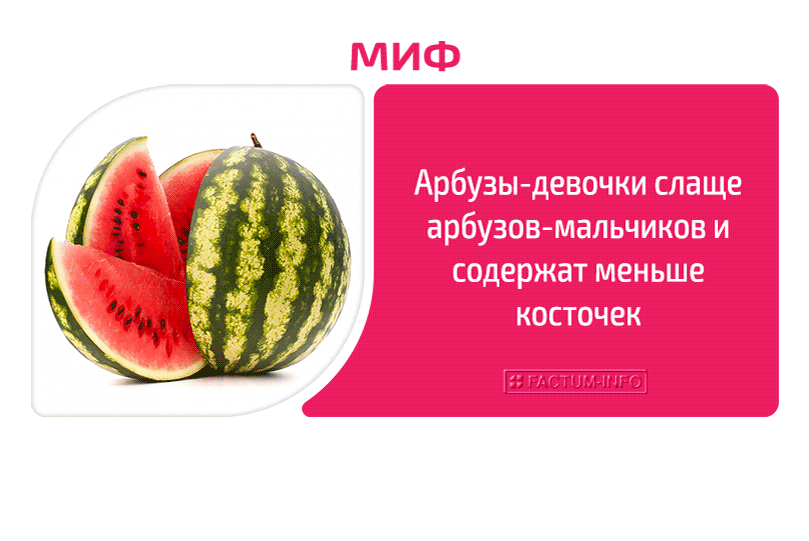 МИФ

Арбузы-девочки слаще арбузов-мальчиков и содержат меньше косточек

FACTUM-INFO